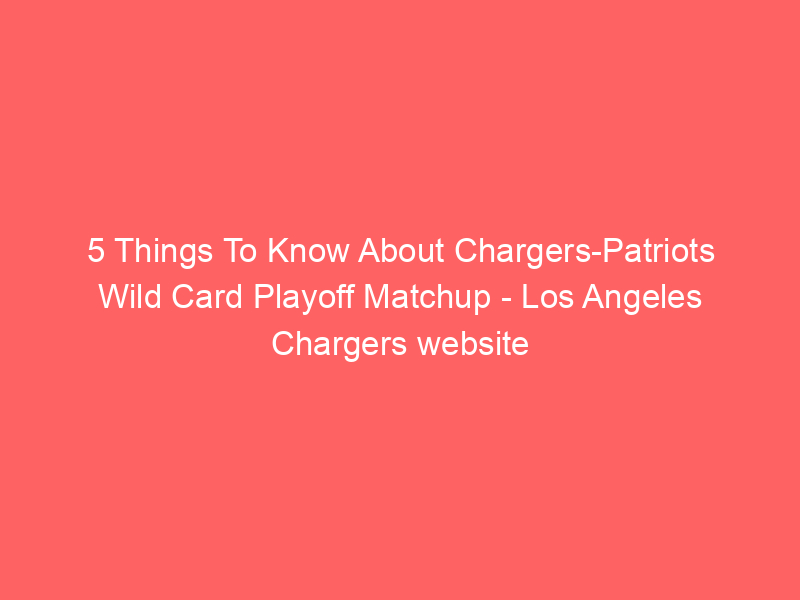 5 Things To Know About Chargers-Patriots Wild Card Playoff Matchup - Los Angeles Chargers website